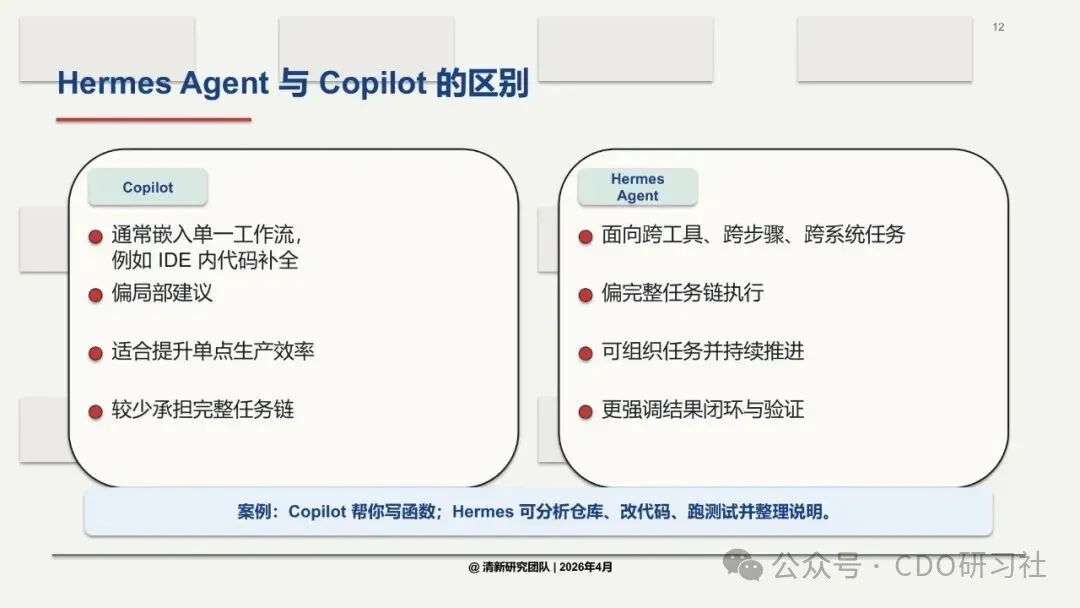 12

Hermes Agent 与 Copilot 的区别

Copilot

通常嵌入单一工作流，例如 IDE 内代码补全

偏局部建议

适合提升单点生产效率

较少承担完整任务链

Hermes Agent

面向跨工具、跨步骤、跨系统任务

偏完整任务链执行

可组织任务并持续推进

更强调结果闭环与验证

案例：Copilot 帮你写函数；Hermes 可分析仓库、改代码、跑测试并整理说明。

@ 清新研究团队 | 2026年4月

公众号 · CDO研习社